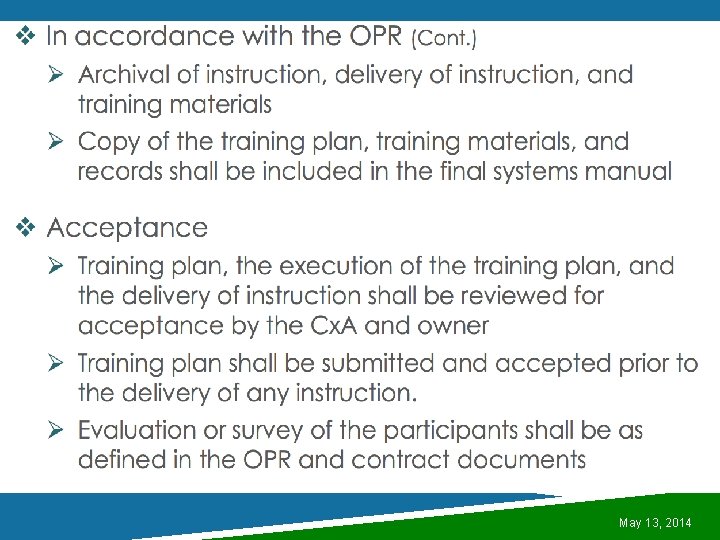 ❖ In accordance with the OPR (Cont.)

➢ Archival of instruction, delivery of instruction, and training materials

➢ Copy of the training plan, training materials, and records shall be included in the final systems manual

❖ Acceptance

➢ Training plan, the execution of the training plan, and the delivery of instruction shall be reviewed for acceptance by the CxA and owner

➢ Training plan shall be submitted and accepted prior to the delivery of any instruction.

➢ Evaluation or survey of the participants shall be as defined in the OPR and contract documents

May 13, 2014